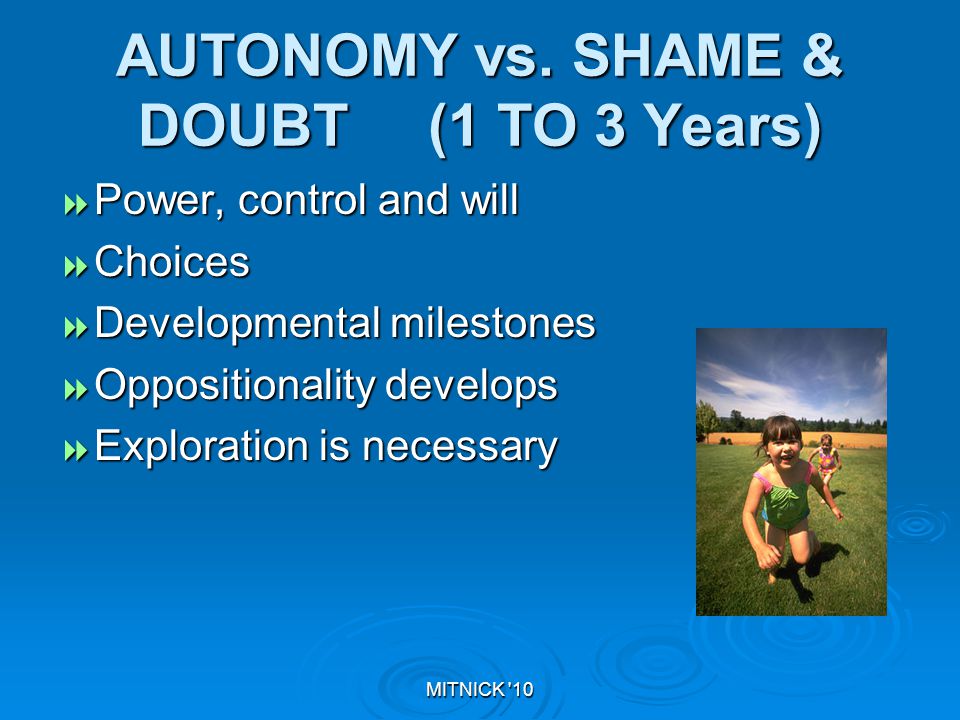 AUTONOMY vs. SHAME & DOUBT (1 TO 3 Years)

Power, control and will
Choices
Developmental milestones
Oppositionality develops
Exploration is necessary

MITNICK '10